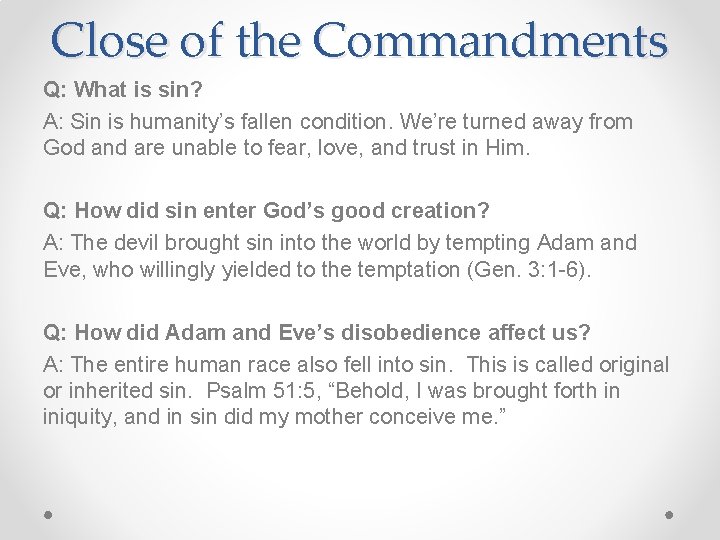 Close of the Commandments

Q: What is sin?

A: Sin is humanity’s fallen condition. We’re turned away from God and are unable to fear, love, and trust in Him.

Q: How did sin enter God’s good creation?

A: The devil brought sin into the world by tempting Adam and Eve, who willingly yielded to the temptation (Gen. 3:1-6).

Q: How did Adam and Eve’s disobedience affect us?

A: The entire human race also fell into sin. This is called original or inherited sin. Psalm 51:5, “Behold, I was brought forth in iniquity, and in sin did my mother conceive me.”